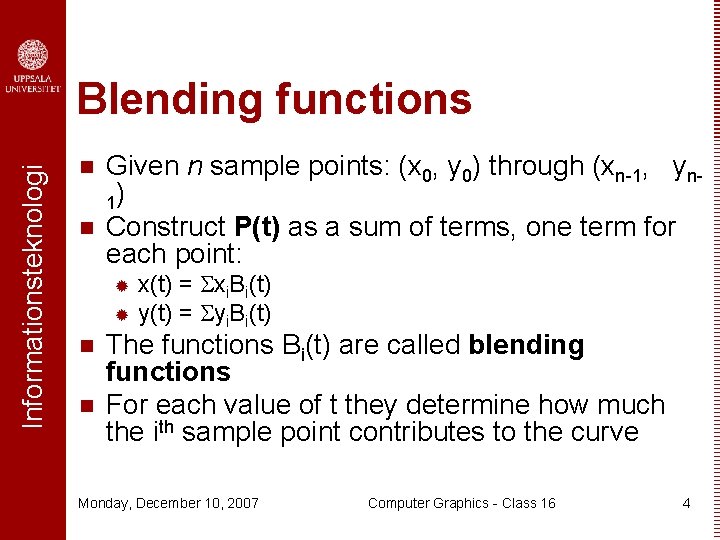 UPPSALA UNIVERSITET

Informationsteknologi

Blending functions

Given $n$ sample points: $(x_0, y_0)$ through $(x_{n-1}, y_{n-1})$

Construct **P(t)** as a sum of terms, one term for each point:

$x(t) = \Sigma x_i B_i(t)$

$y(t) = \Sigma y_i B_i(t)$

The functions $B_i(t)$ are called **blending functions**

For each value of t they determine how much the $i^{th}$ sample point contributes to the curve

Monday, December 10, 2007 Computer Graphics - Class 16 4